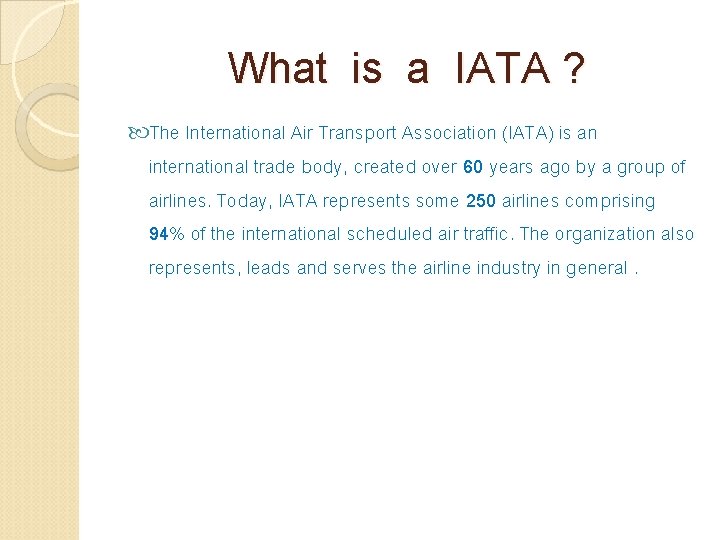 What is a IATA ?

The International Air Transport Association (IATA) is an international trade body, created over 60 years ago by a group of airlines. Today, IATA represents some 250 airlines comprising 94% of the international scheduled air traffic. The organization also represents, leads and serves the airline industry in general .